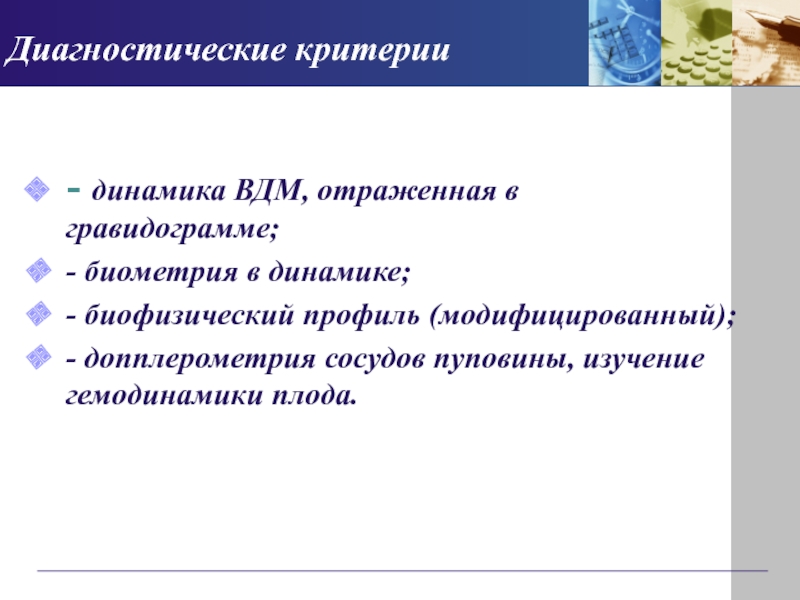 Диагностические критерии

- динамика ВДМ, отраженная в гравидограмме;

- биометрия в динамике;

- биофизический профиль (модифицированный);

- допплерометрия сосудов пуповины, изучение гемодинамики плода.